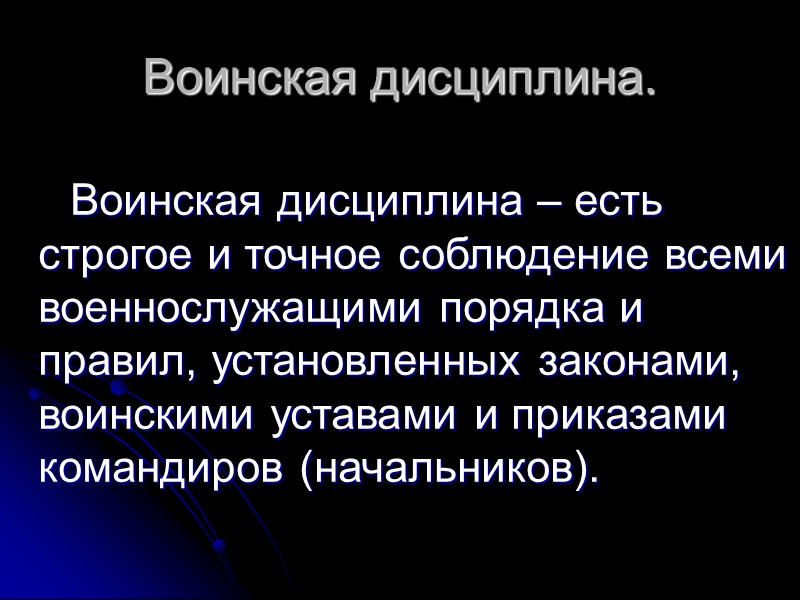 Воинская дисциплина.

Воинская дисциплина – есть строгое и точное соблюдение всеми военнослужащими порядка и правил, установленных законами, воинскими уставами и приказами командиров (начальников).